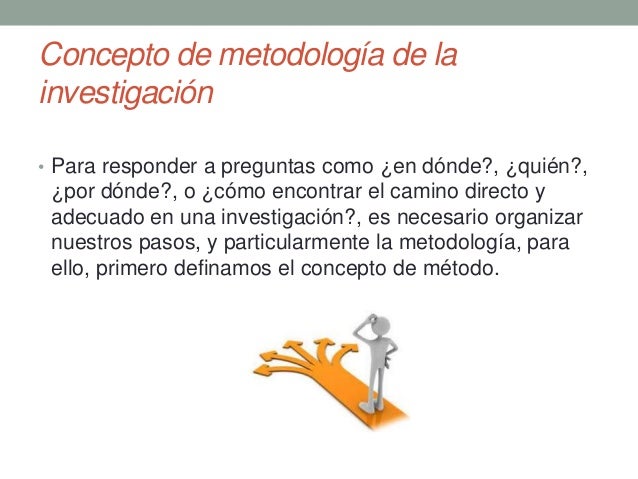 Concepto de metodología de la investigación

• Para responder a preguntas como ¿en dónde?, ¿quién?, ¿por dónde?, o ¿cómo encontrar el camino directo y adecuado en una investigación?, es necesario organizar nuestros pasos, y particularmente la metodología, para ello, primero definamos el concepto de método.